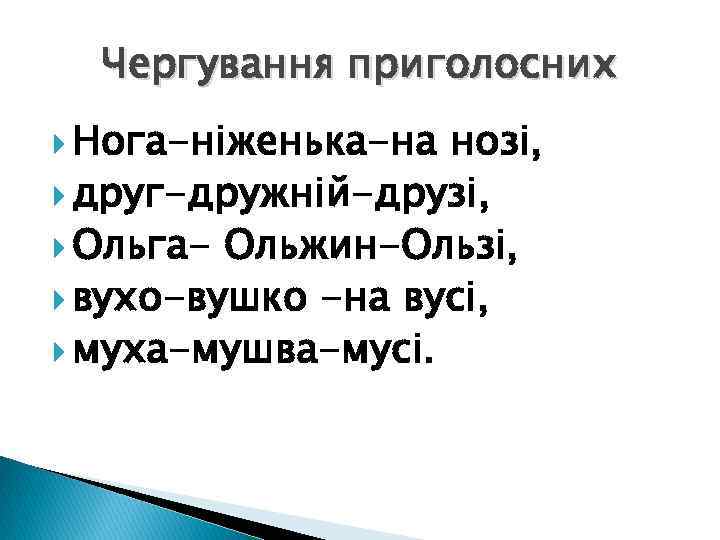 Чергування приголосних

Нога–ніженька–на нозі,

друг–дружній–друзі,

Ольга– Ольжин–Ользі,

вухо–вушко –на вусі,

муха–мушва–мусі.